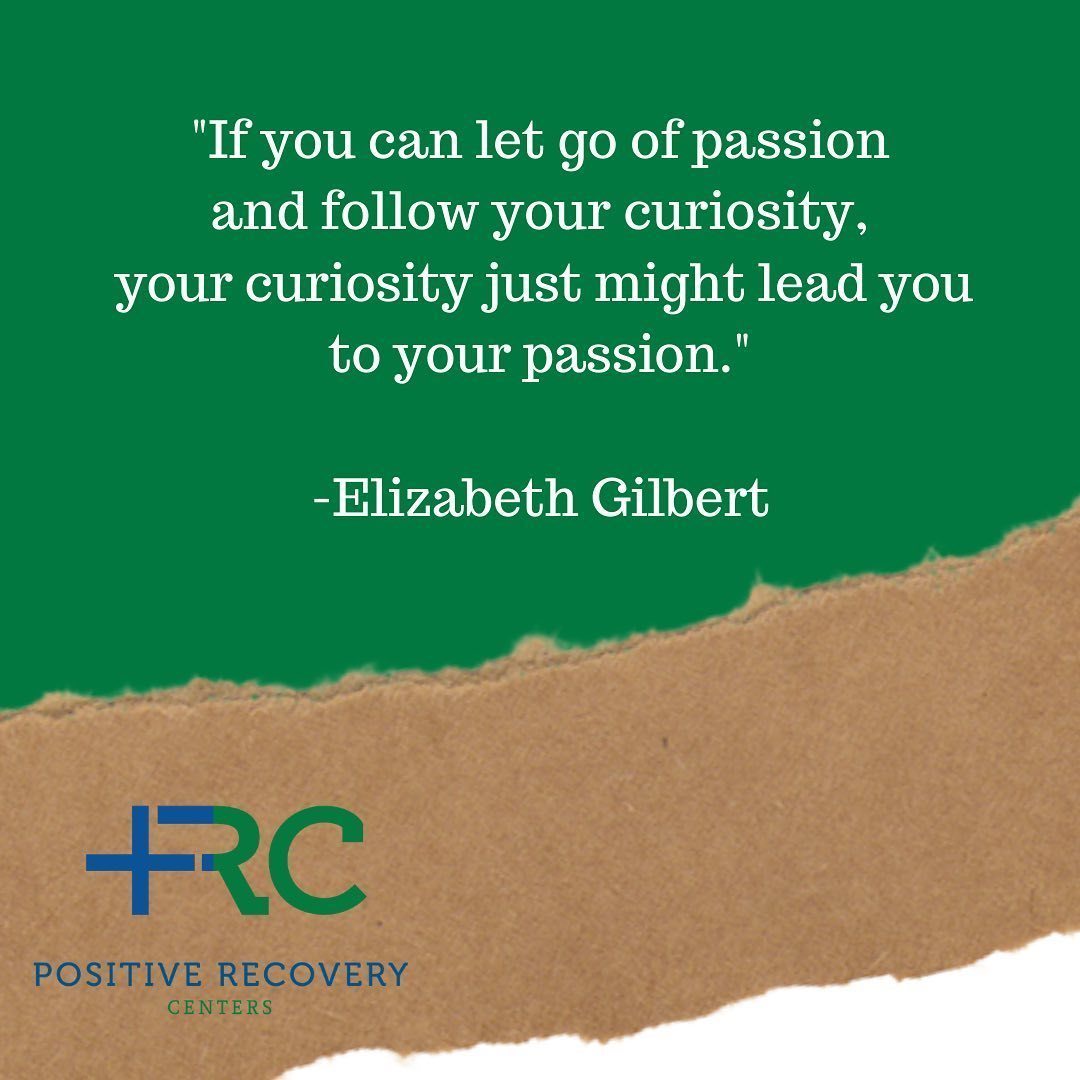 "If you can let go of passion and follow your curiosity, your curiosity just might lead you to your passion."

-Elizabeth Gilbert

+RC

POSITIVE RECOVERY
CENTERS